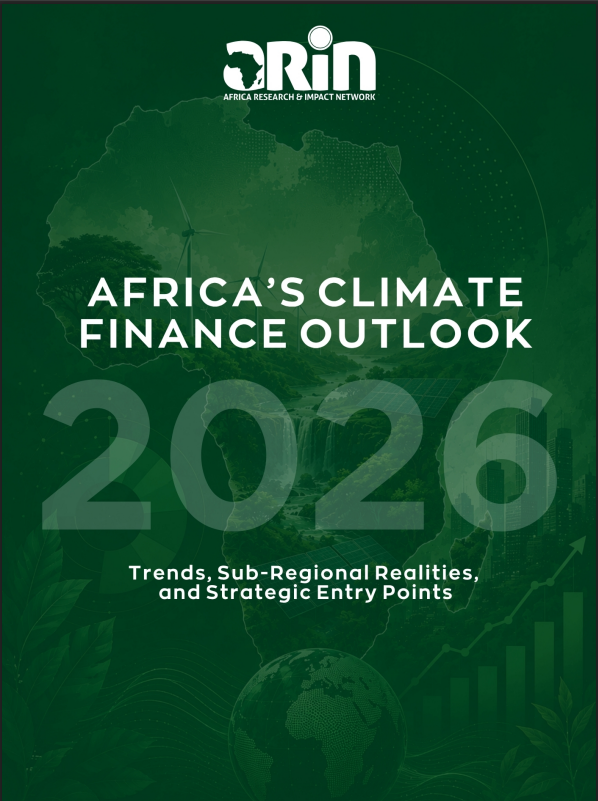 ARIN
AFRICA RESEARCH & IMPACT NETWORK

AFRICA'S CLIMATE FINANCE OUTLOOK

2026

Trends, Sub-Regional Realities, and Strategic Entry Points